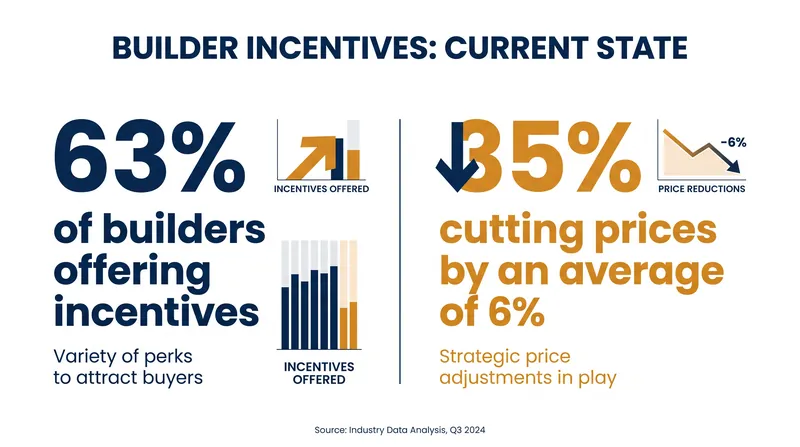 BUILDER INCENTIVES: CURRENT STATE

63%

INCENTIVES OFFERED

of builders offering incentives

Variety of perks to attract buyers

INCENTIVES OFFERED

35%

-6%

PRICE REDUCTIONS

cutting prices by an average of 6%

Strategic price adjustments in play

Source: Industry Data Analysis, Q3 2024